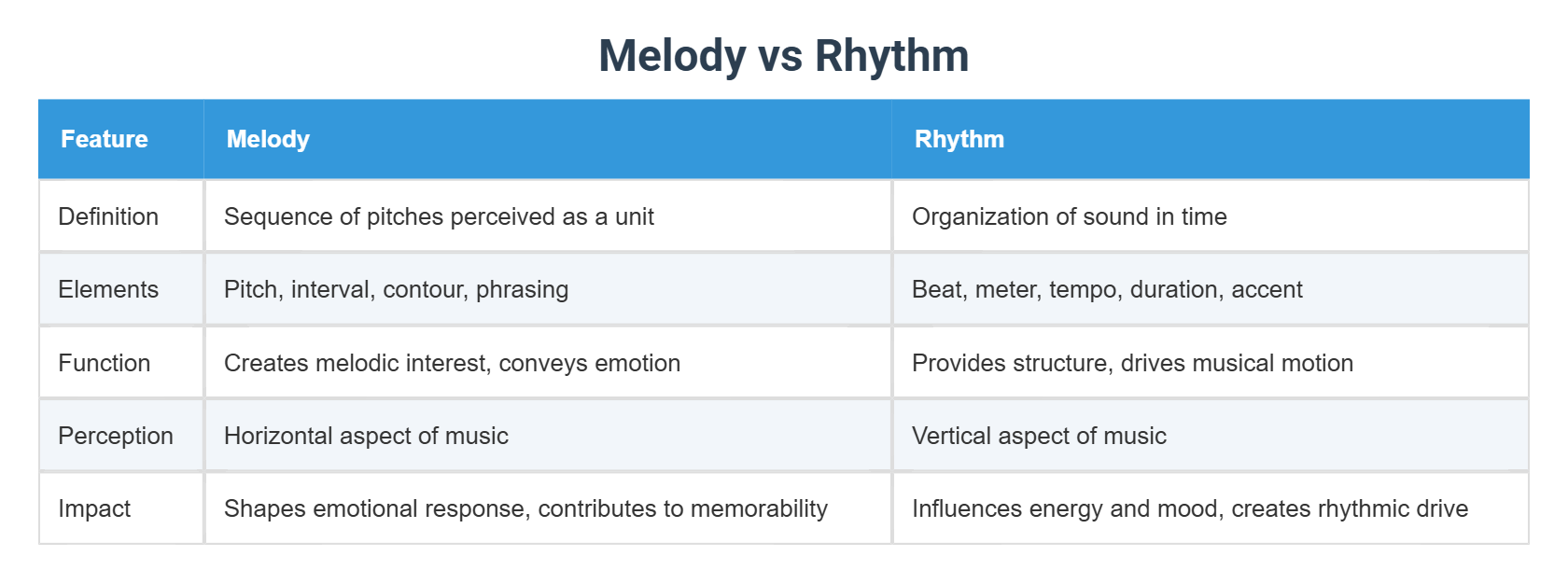 Melody vs Rhythm

| Feature | Melody | Rhythm |
|---|---|---|
| Definition | Sequence of pitches perceived as a unit | Organization of sound in time |
| Elements | Pitch, interval, contour, phrasing | Beat, meter, tempo, duration, accent |
| Function | Creates melodic interest, conveys emotion | Provides structure, drives musical motion |
| Perception | Horizontal aspect of music | Vertical aspect of music |
| Impact | Shapes emotional response, contributes to memorability | Influences energy and mood, creates rhythmic drive |